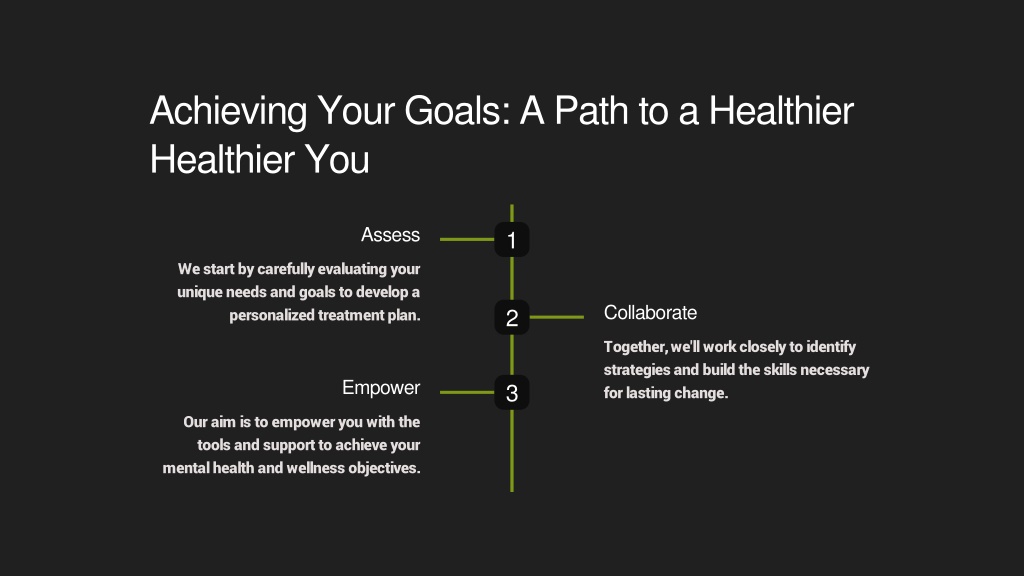 Achieving Your Goals: A Path to a Healthier Healthier You

Assess

1

We start by carefully evaluating your unique needs and goals to develop a personalized treatment plan.

2

Collaborate

Together, we'll work closely to identify strategies and build the skills necessary for lasting change.

Empower

3

Our aim is to empower you with the tools and support to achieve your mental health and wellness objectives.